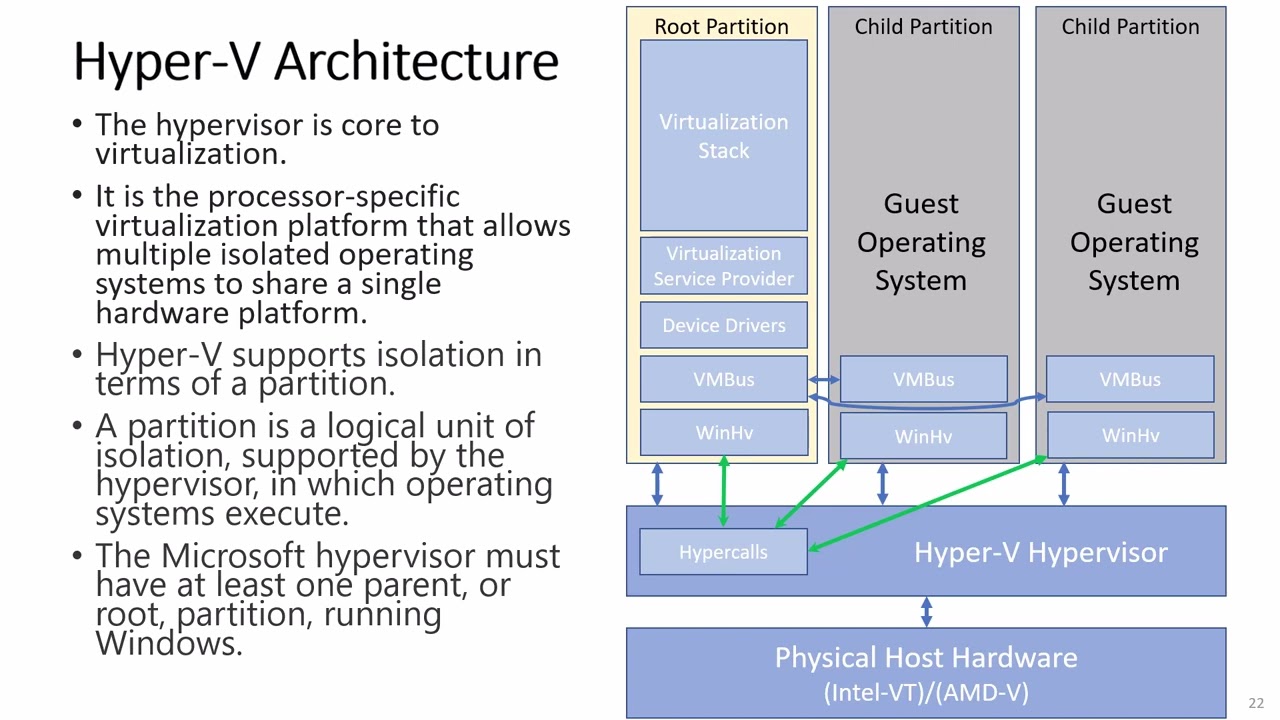 Hyper-V Architecture

• The hypervisor is core to virtualization.

• It is the processor-specific virtualization platform that allows multiple isolated operating systems to share a single hardware platform.

• Hyper-V supports isolation in terms of a partition.

• A partition is a logical unit of isolation, supported by the hypervisor, in which operating systems execute.

• The Microsoft hypervisor must have at least one parent, or root, partition, running Windows.

Root Partition

Virtualization Stack

Virtualization Service Provider

Device Drivers

VMBus

WinHv

Child Partition

Guest Operating System

VMBus

WinHv

Child Partition

Guest Operating System

VMBus

WinHv

Hypercalls

Hyper-V Hypervisor

Physical Host Hardware
(Intel-VT)/(AMD-V)

22